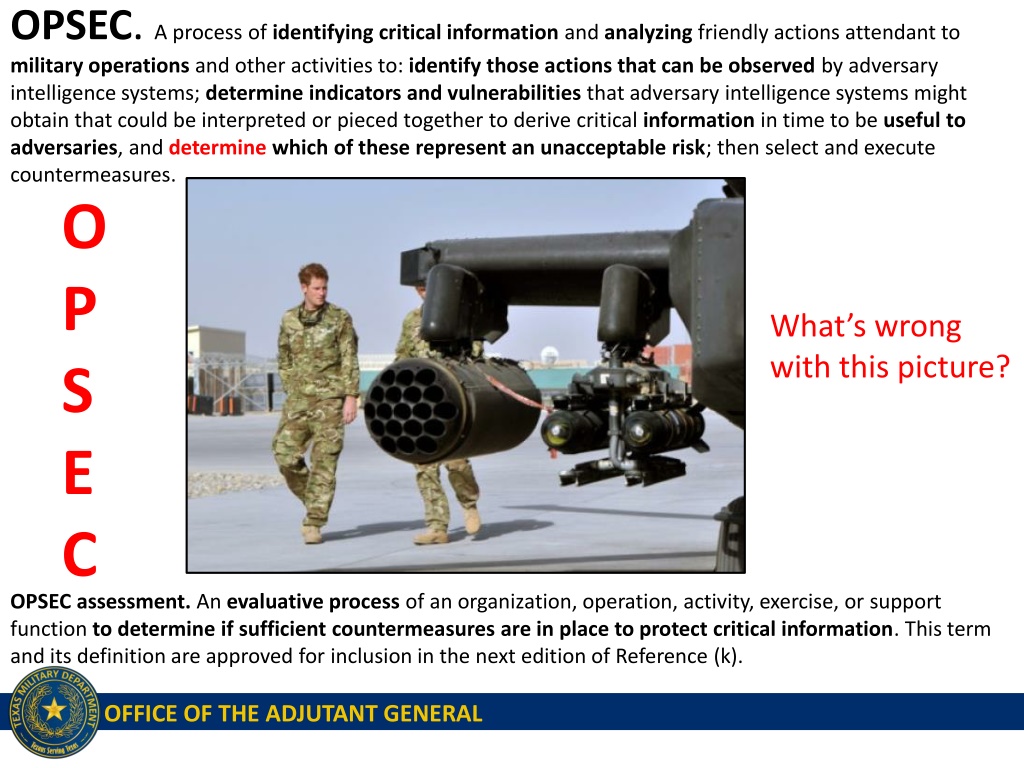 OPSEC. A process of identifying critical information and analyzing friendly actions attendant to military operations and other activities to: identify those actions that can be observed by adversary intelligence systems; determine indicators and vulnerabilities that adversary intelligence systems might obtain that could be interpreted or pieced together to derive critical information in time to be useful to adversaries, and determine which of these represent an unacceptable risk; then select and execute countermeasures.

O
P
S
E
C

What's wrong with this picture?

OPSEC assessment. An evaluative process of an organization, operation, activity, exercise, or support function to determine if sufficient countermeasures are in place to protect critical information. This term and its definition are approved for inclusion in the next edition of Reference (k).

TEXAS MILITARY DEPARTMENT
Texans Serving Texas

OFFICE OF THE ADJUTANT GENERAL